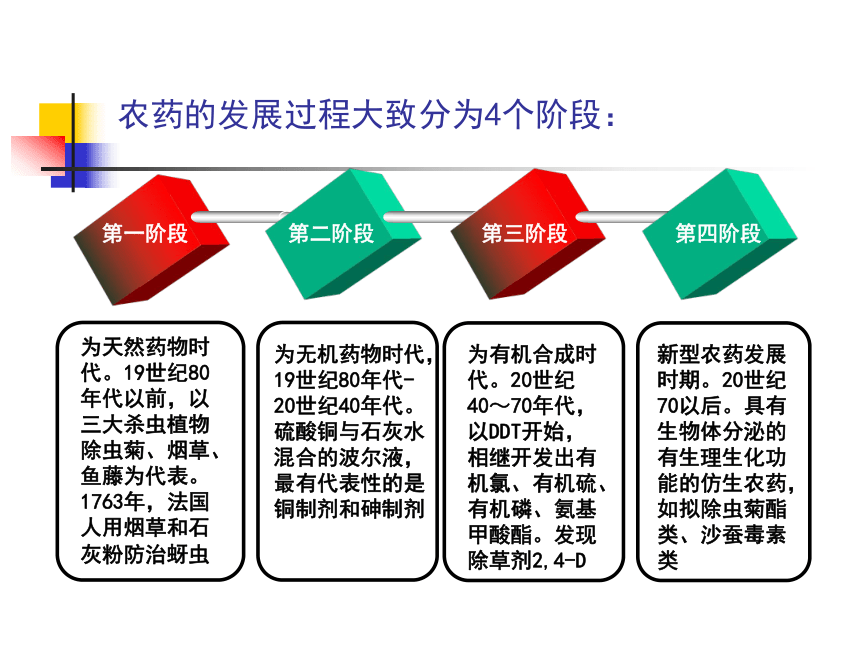 农药的发展过程大致分为4个阶段：

第一阶段

第二阶段

第三阶段

第四阶段

为天然药物时代。19世纪80年代以前，以三大杀虫植物除虫菊、烟草、鱼藤为代表。1763年，法国人用烟草和石灰粉防治蚜虫

为无机药物时代，19世纪80年代-20世纪40年代。硫酸铜与石灰水混合的波尔液，最有代表性的是铜制剂和砷制剂

为有机合成时代。20世纪40～70年代，以DDT开始，相继开发出有机氯、有机硫、有机磷、氨基甲酸酯。发现除草剂2,4-D

新型农药发展时期。20世纪70以后。具有生物体分泌的有生理生化功能的仿生农药，如拟除虫菊酯类、沙蚕毒素类